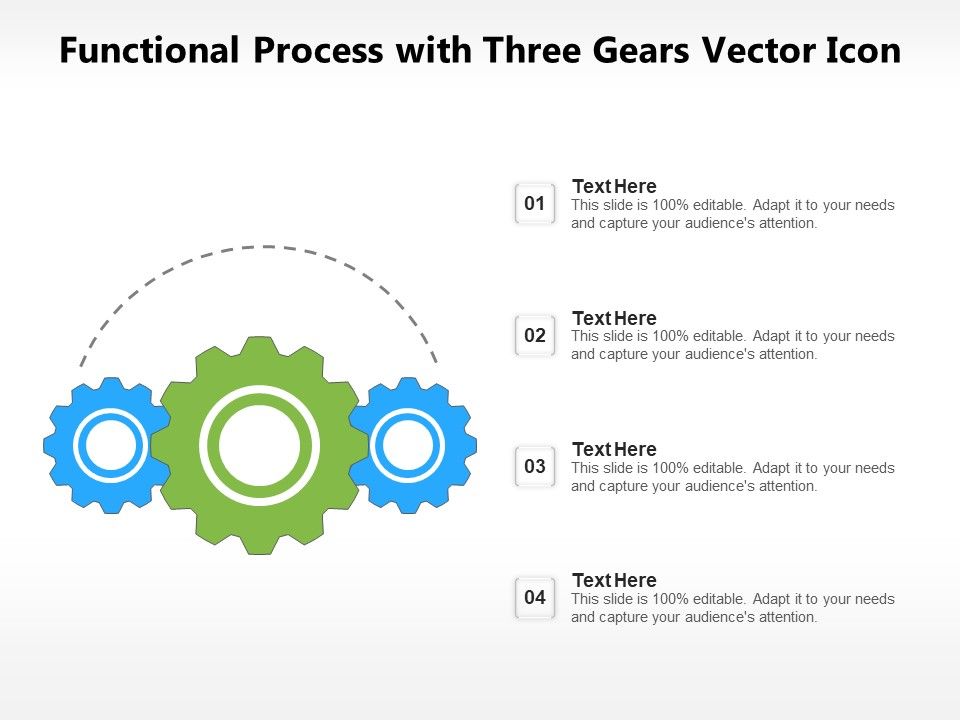 Functional Process with Three Gears Vector Icon

01
Text Here
This slide is 100% editable. Adapt it to your needs and capture your audience's attention.

02
Text Here
This slide is 100% editable. Adapt it to your needs and capture your audience's attention.

03
Text Here
This slide is 100% editable. Adapt it to your needs and capture your audience's attention.

04
Text Here
This slide is 100% editable. Adapt it to your needs and capture your audience's attention.